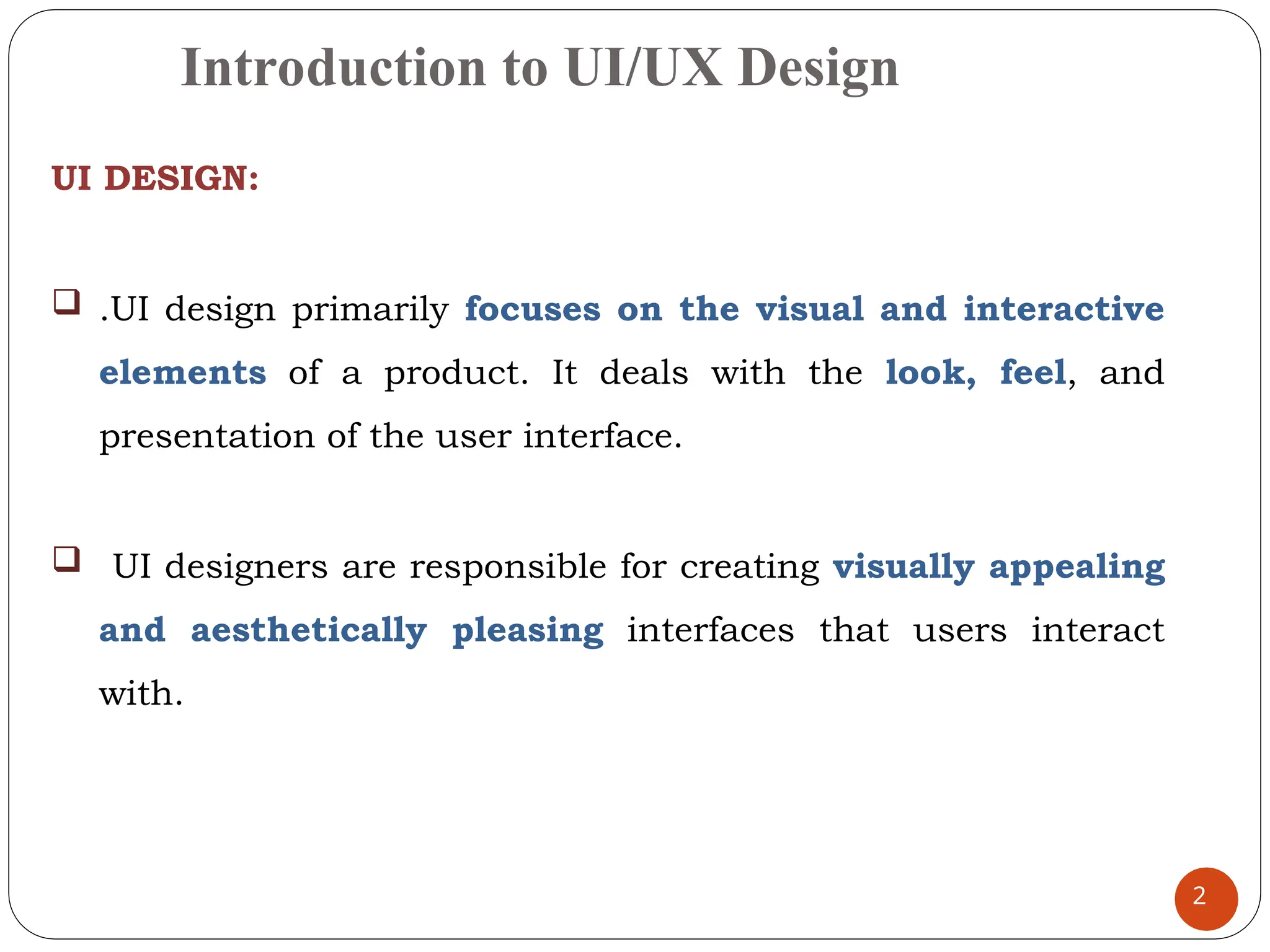 Introduction to UI/UX Design

UI DESIGN:

❑ .UI design primarily focuses on the visual and interactive elements of a product. It deals with the look, feel, and presentation of the user interface.

❑ UI designers are responsible for creating visually appealing and aesthetically pleasing interfaces that users interact with.

2